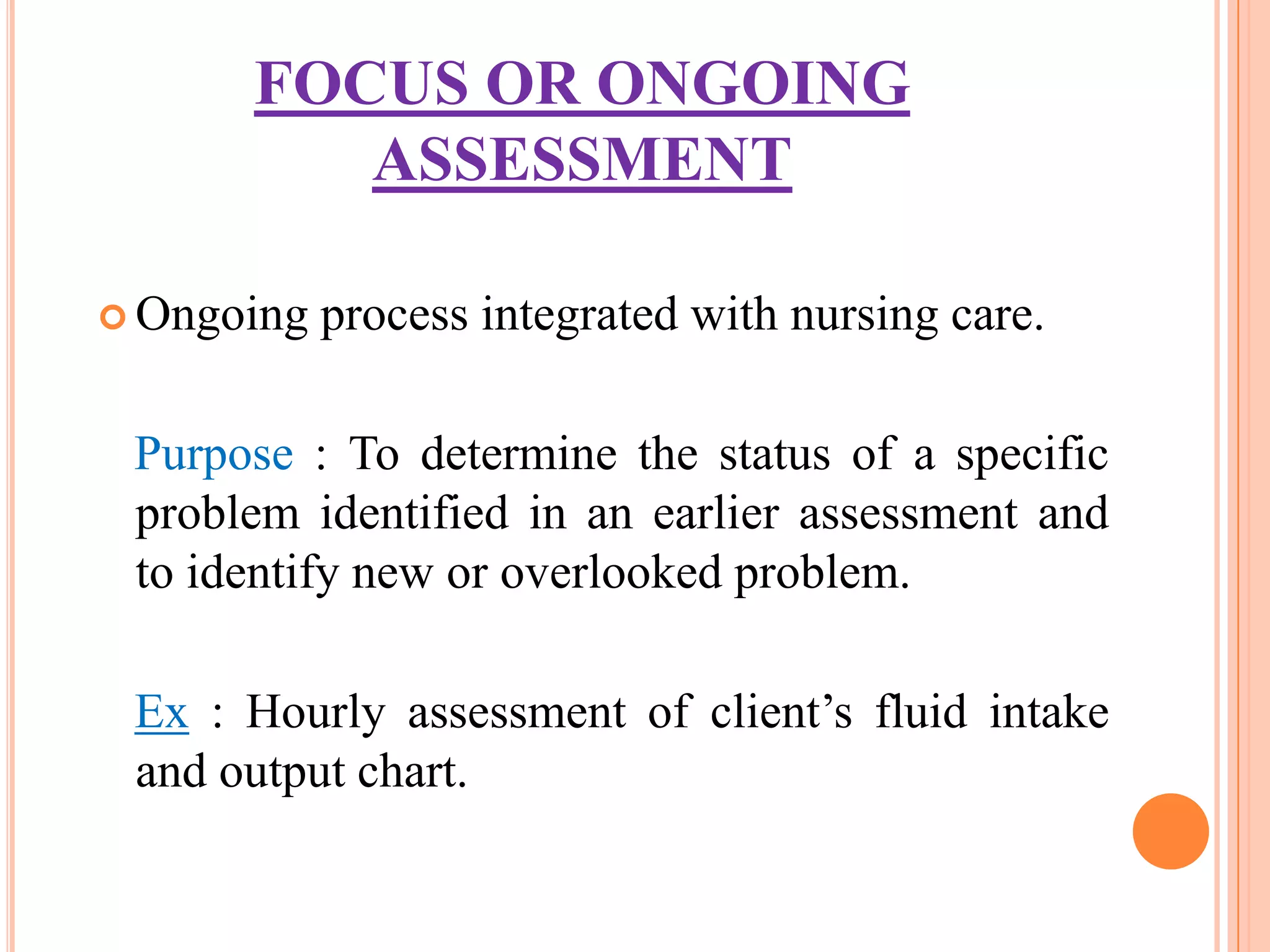 FOCUS OR ONGOING ASSESSMENT

Ongoing process integrated with nursing care.

Purpose : To determine the status of a specific problem identified in an earlier assessment and to identify new or overlooked problem.

Ex : Hourly assessment of client’s fluid intake and output chart.